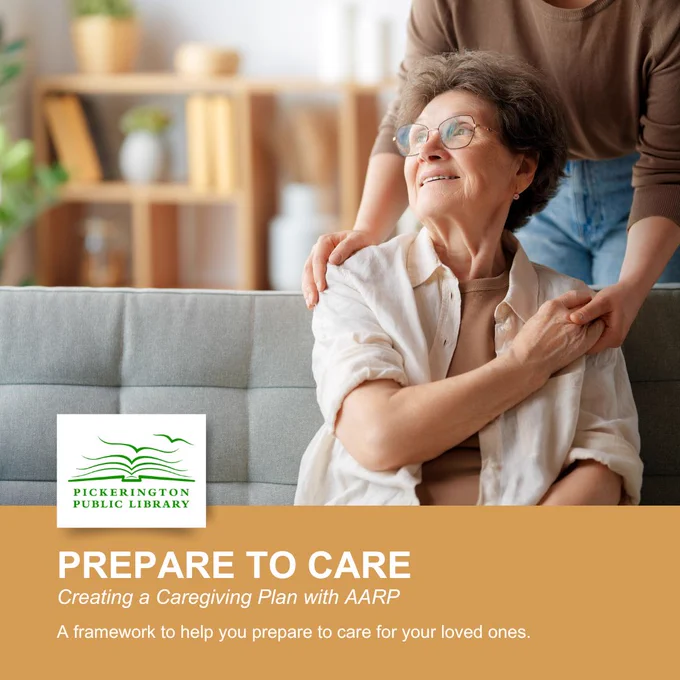 PICKERINGTON PUBLIC LIBRARY

PREPARE TO CARE

Creating a Caregiving Plan with AARP

A framework to help you prepare to care for your loved ones.